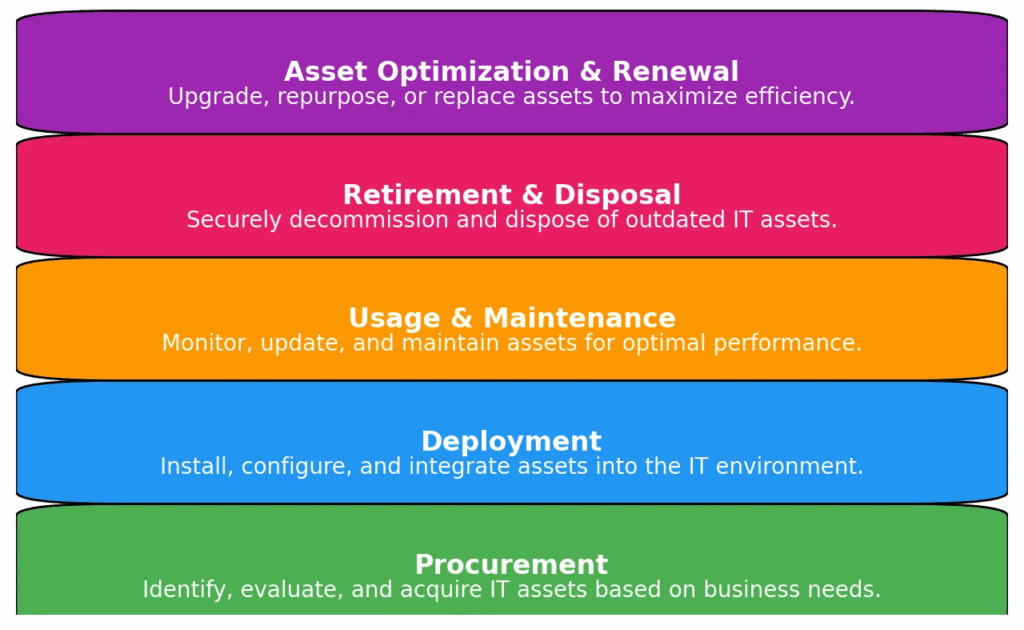 Asset Optimization & Renewal
Upgrade, repurpose, or replace assets to maximize efficiency.

Retirement & Disposal
Securely decommission and dispose of outdated IT assets.

Usage & Maintenance
Monitor, update, and maintain assets for optimal performance.

Deployment
Install, configure, and integrate assets into the IT environment.

Procurement
Identify, evaluate, and acquire IT assets based on business needs.